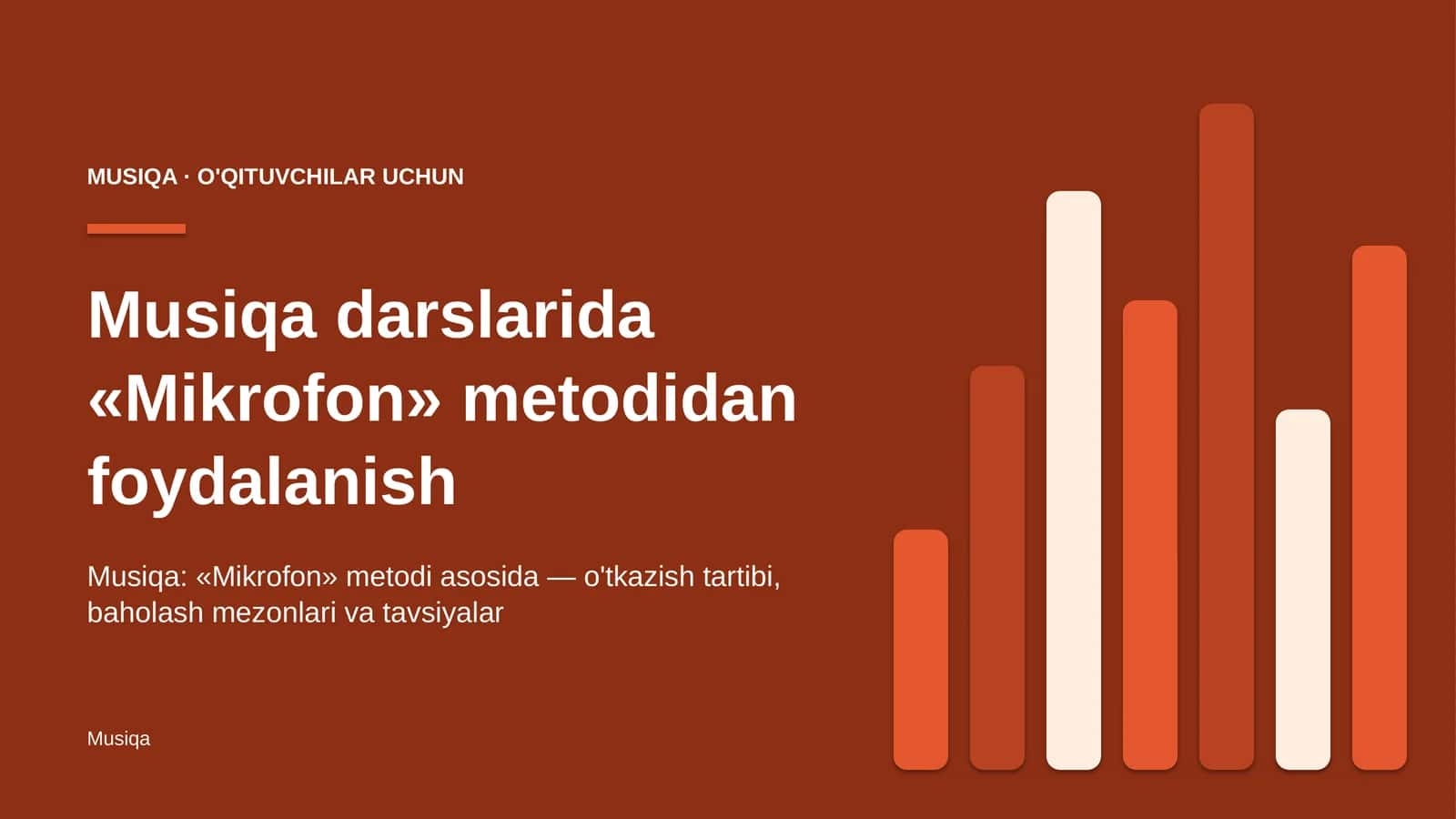 MUSIQA · O'QITUVCHILAR UCHUN

Musiqa darslarida «Mikrofon» metodidan foydalanish

Musiqa: «Mikrofon» metodi asosida — o'tkazish tartibi, baholash mezonlari va tavsiyalar

Musiqa